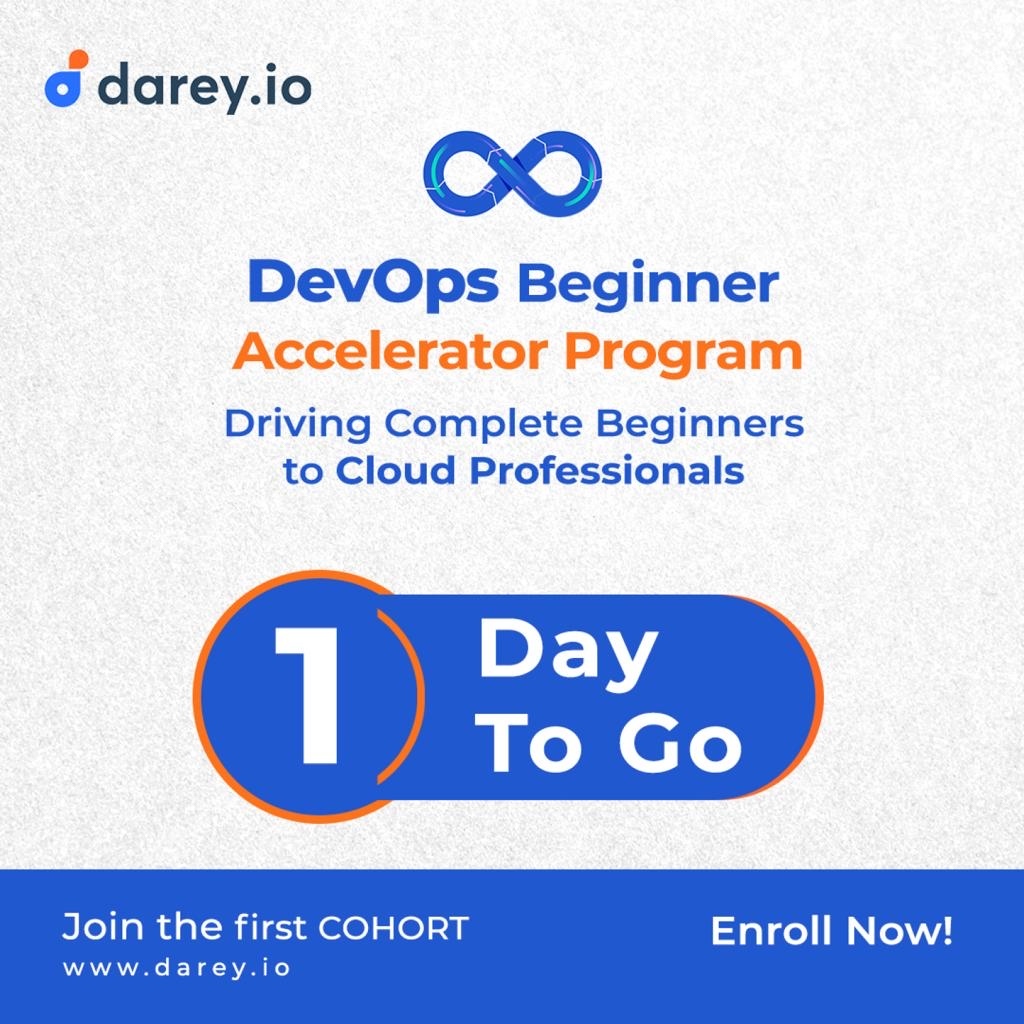 darey.io

DevOps Beginner
Accelerator Program

Driving Complete Beginners to Cloud Professionals

1 Day To Go

Join the first COHORT
www.darey.io

Enroll Now!